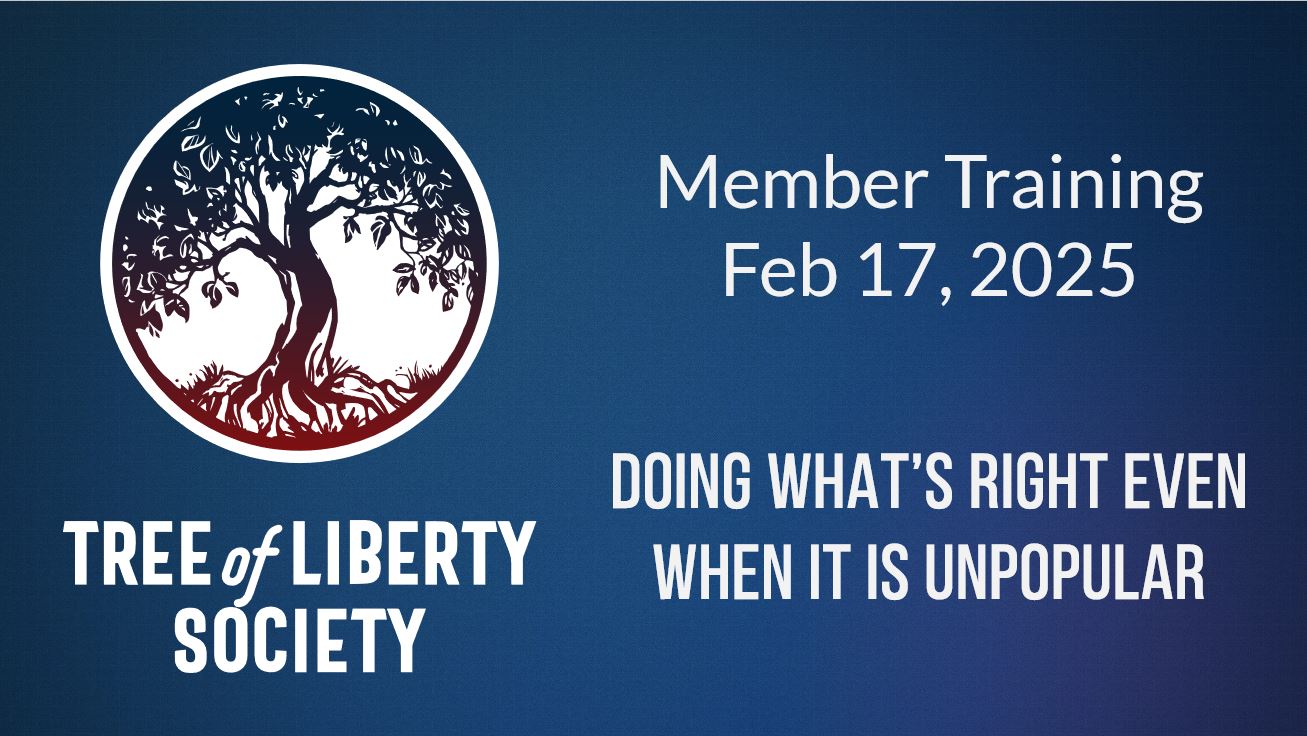 TREE of LIBERTY SOCIETY

Member Training
Feb 17, 2025

DOING WHAT'S RIGHT EVEN WHEN IT IS UNPOPULAR